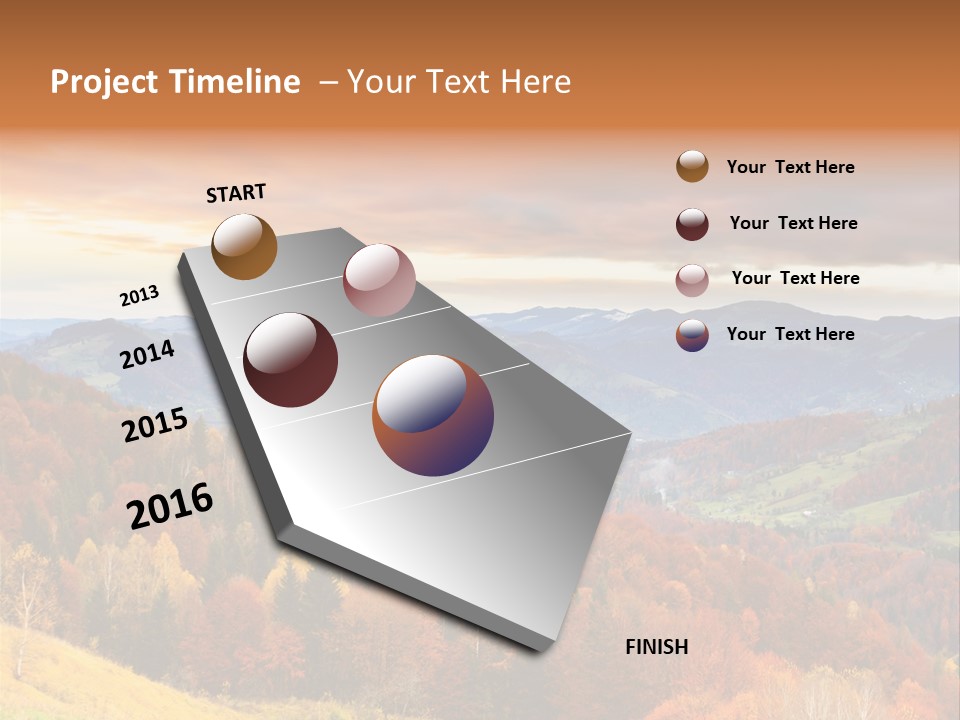 Project Timeline – Your Text Here

START

2013

2014

2015

2016

FINISH

Your Text Here

Your Text Here

Your Text Here

Your Text Here